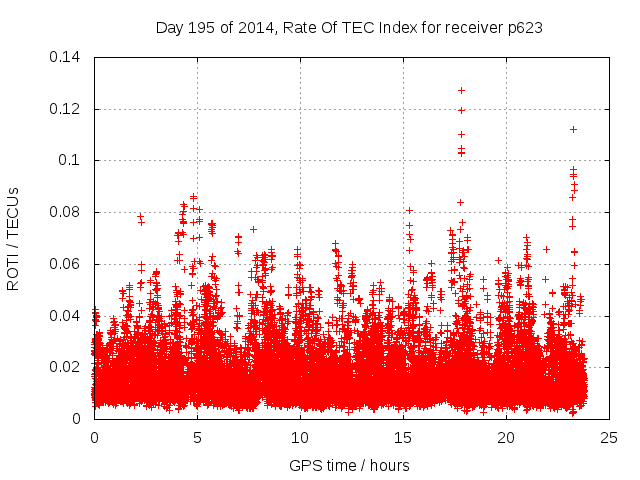 Day 195 of 2014, Rate Of TEC Index for receiver p623

ROTI / TECUs

0.14
0.12
0.1
0.08
0.06
0.04
0.02
0

0
5
10
15
20
25

GPS time / hours